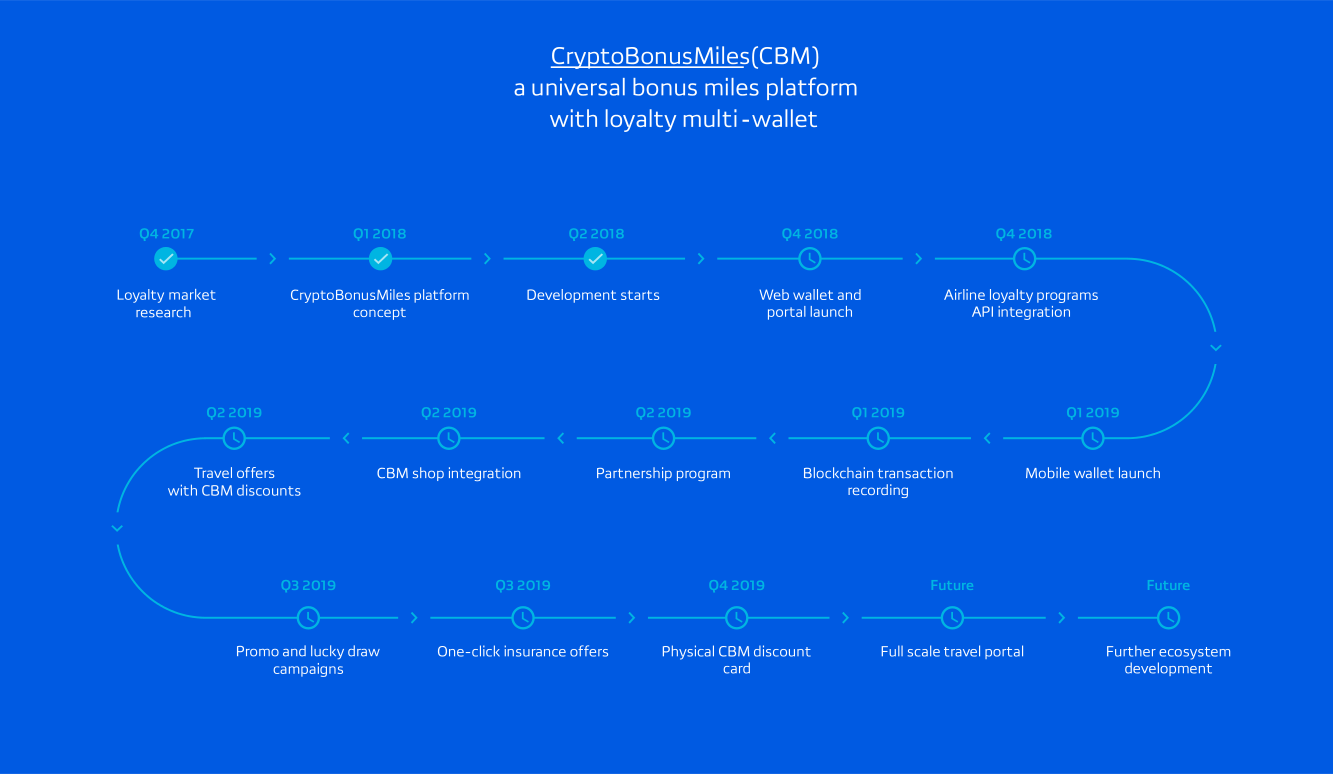 CryptoBonusMiles(CBM)
a universal bonus miles platform
with loyalty multi-wallet

Q4 2017
Loyalty market research

Q1 2018
CryptoBonusMiles platform concept

Q2 2018
Development starts

Q4 2018
Web wallet and portal launch

Q4 2018
Airline loyalty programs API integration

Q1 2019
Mobile wallet launch

Q1 2019
Blockchain transaction recording

Q2 2019
Partnership program

Q2 2019
CBM shop integration

Q2 2019
Travel offers with CBM discounts

Q3 2019
Promo and lucky draw campaigns

Q3 2019
One-click insurance offers

Q4 2019
Physical CBM discount card

Future
Full scale travel portal

Future
Further ecosystem development